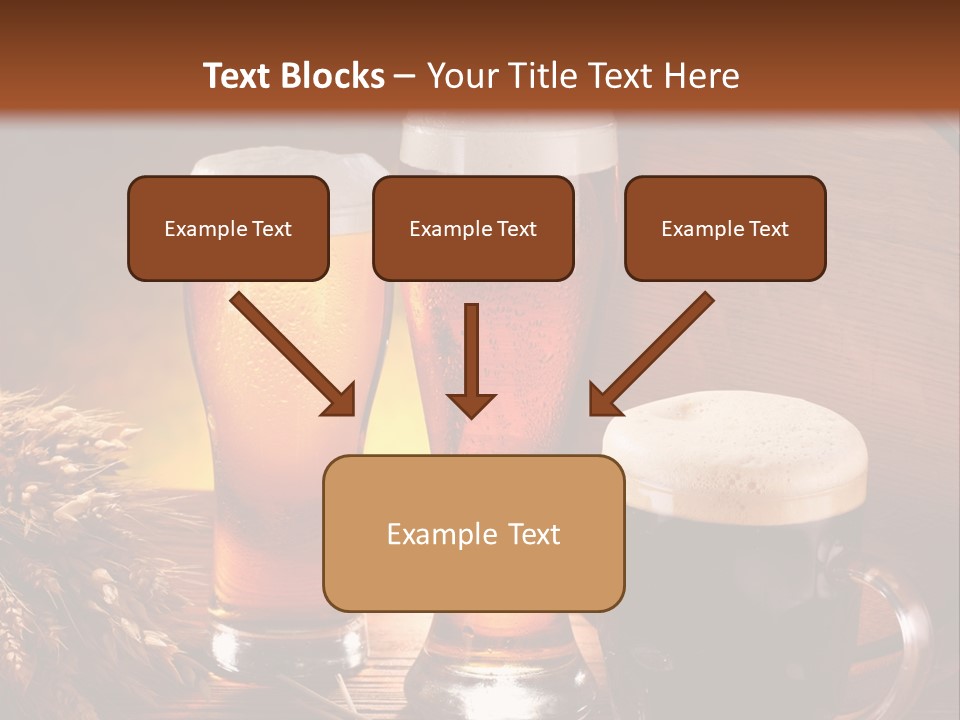 Text Blocks – Your Title Text Here

Example Text

Example Text

Example Text

Example Text